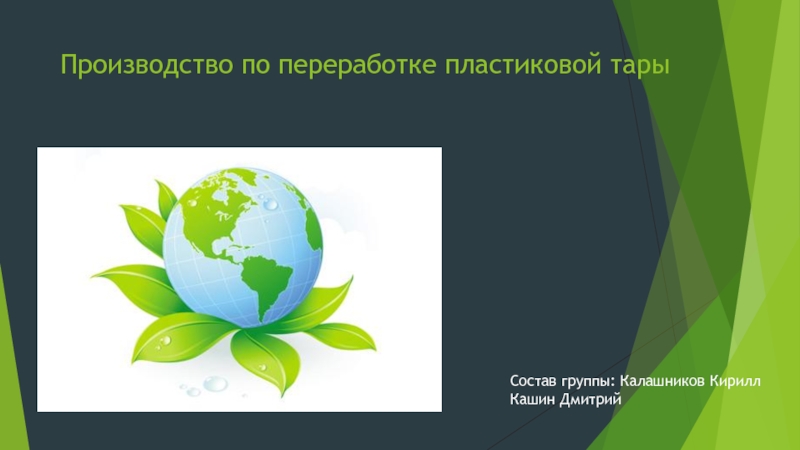 Производство по переработке пластиковой тары

Состав группы: Калашников Кирилл
Кашин Дмитрий